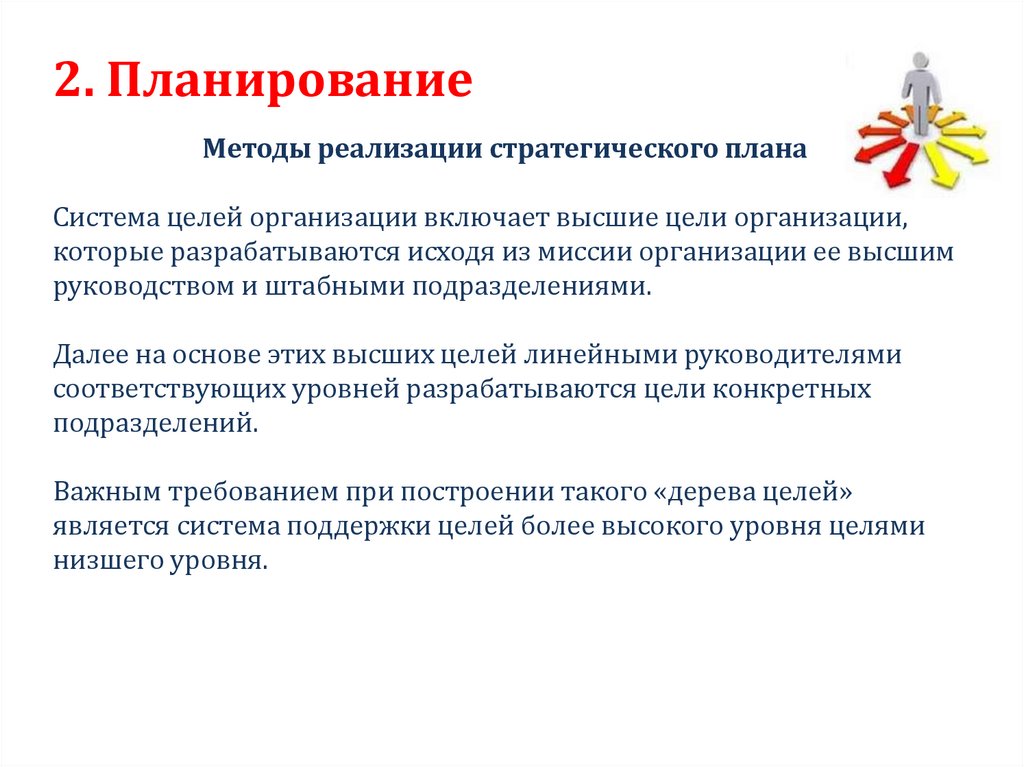 2. Планирование

Методы реализации стратегического плана

Система целей организации включает высшие цели организации, которые разрабатываются исходя из миссии организации ее высшим руководством и штабными подразделениями.

Далее на основе этих высших целей линейными руководителями соответствующих уровней разрабатываются цели конкретных подразделений.

Важным требованием при построении такого «дерева целей» является система поддержки целей более высокого уровня целями низшего уровня.